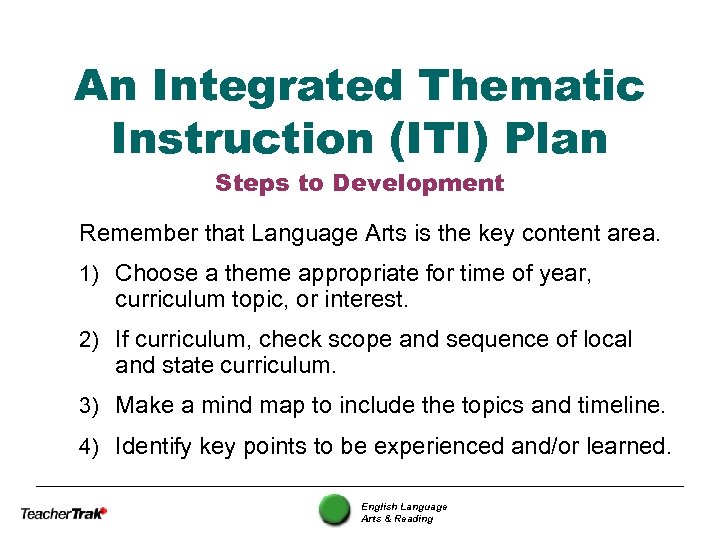 An Integrated Thematic Instruction (ITI) Plan

Steps to Development

Remember that Language Arts is the key content area.

1) Choose a theme appropriate for time of year, curriculum topic, or interest.

2) If curriculum, check scope and sequence of local and state curriculum.

3) Make a mind map to include the topics and timeline.

4) Identify key points to be experienced and/or learned.

TeacherTrak

English Language Arts & Reading